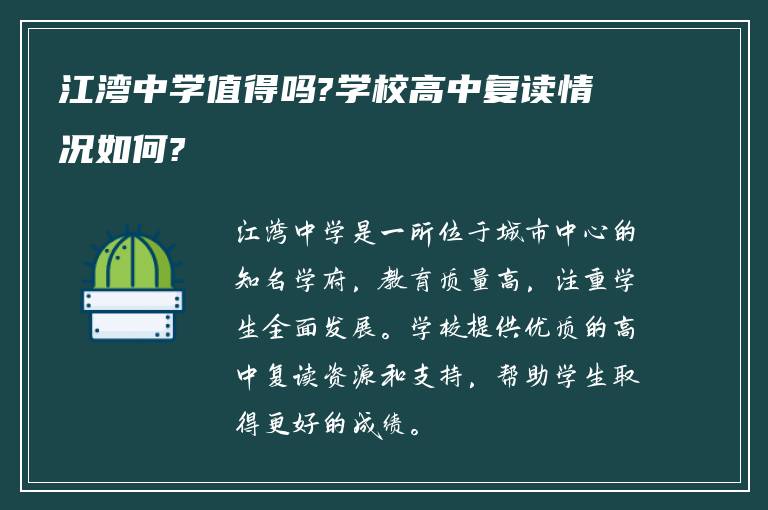 江湾中学值得吗?学校高中复读情况如何?

江湾中学是一所位于城市中心的知名学府，教育质量高，注重学生全面发展。学校提供优质的高中复读资源和支持，帮助学生取得更好的成绩。